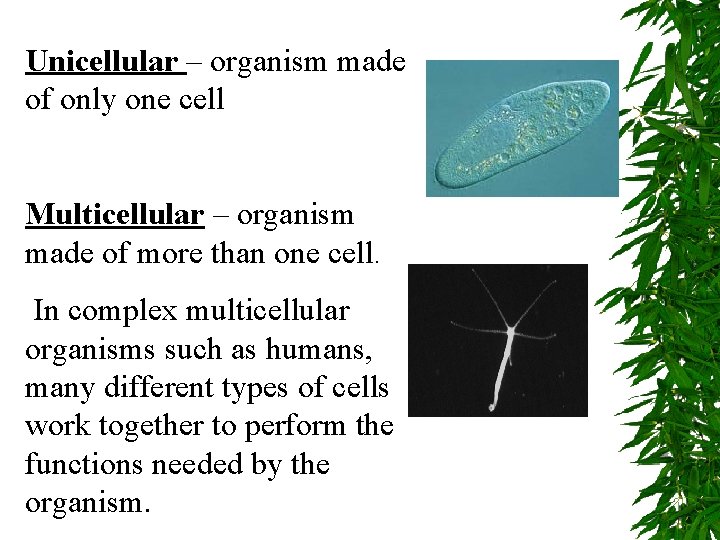 Unicellular – organism made of only one cell

Multicellular – organism made of more than one cell.

In complex multicellular organisms such as humans, many different types of cells work together to perform the functions needed by the organism.